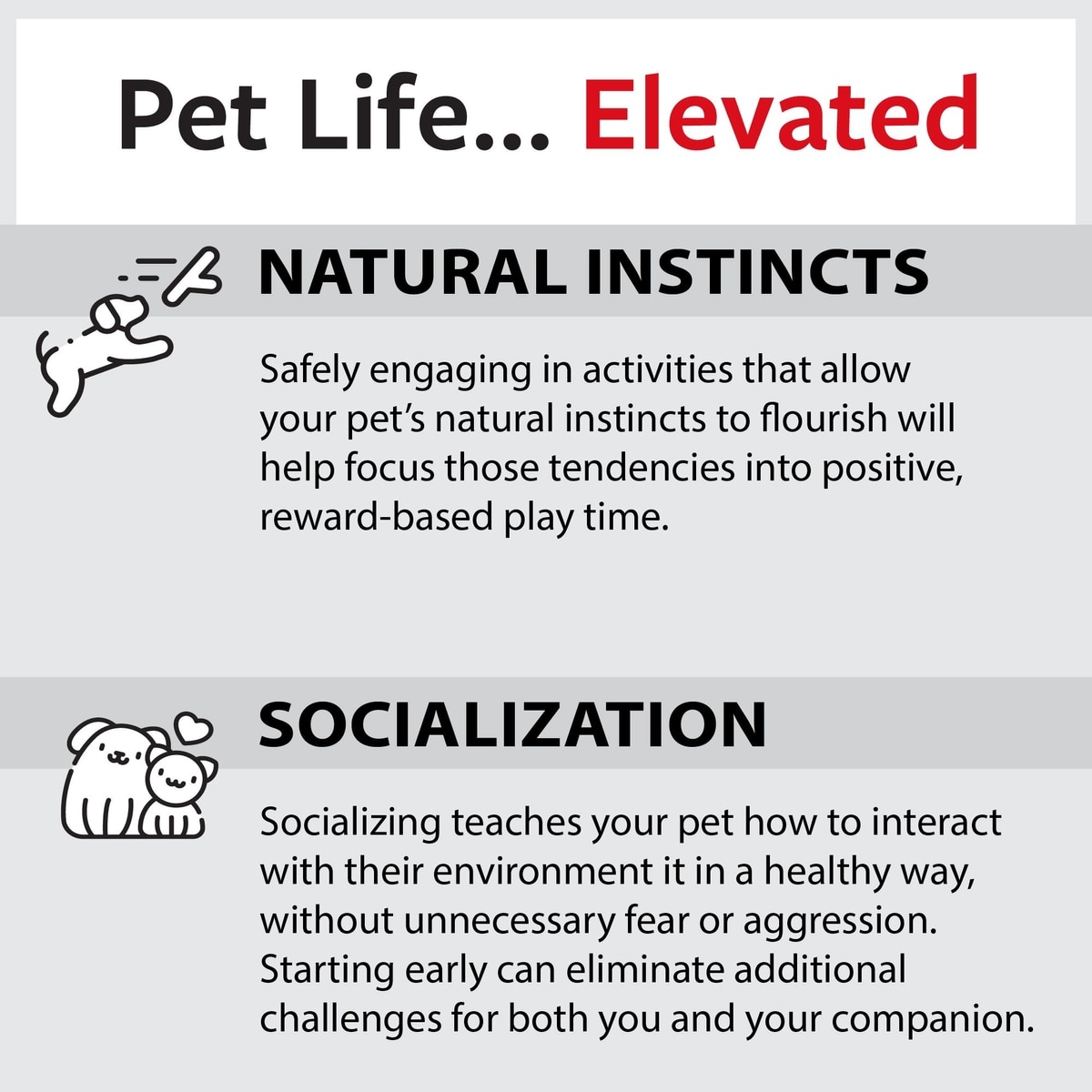 Pet Life... Elevated

NATURAL INSTINCTS

Safely engaging in activities that allow your pet's natural instincts to flourish will help focus those tendencies into positive, reward-based play time.

SOCIALIZATION

Socializing teaches your pet how to interact with their environment it in a healthy way, without unnecessary fear or aggression. Starting early can eliminate additional challenges for both you and your companion.